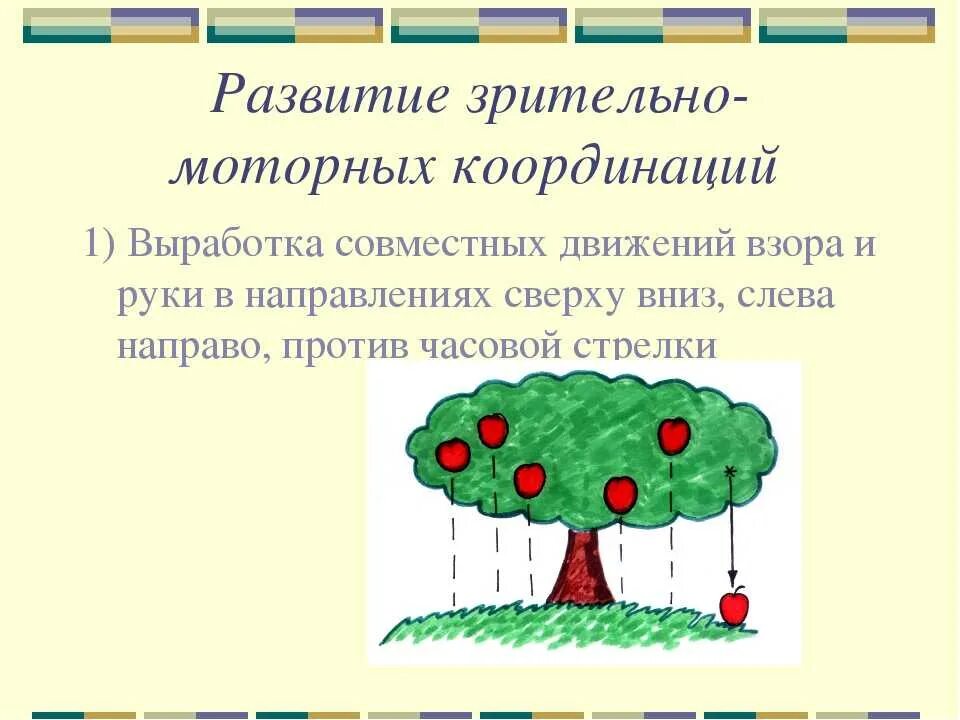 Развитие зрительно-моторных координаций

1) Выработка совместных движений взора и руки в направлениях сверху вниз, слева направо, против часовой стрелки